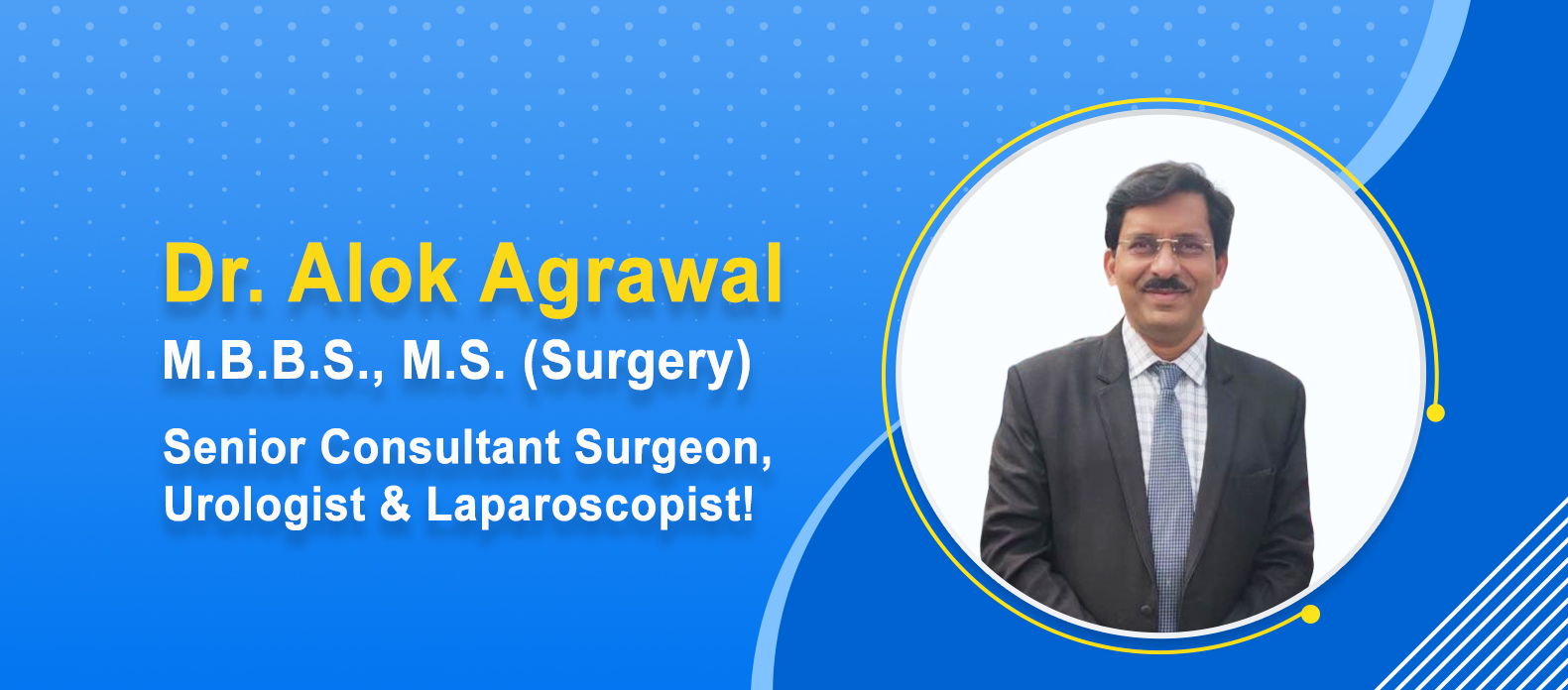 Dr. Alok Agrawal

M.B.B.S., M.S. (Surgery)

Senior Consultant Surgeon, Urologist & Laparoscopist!